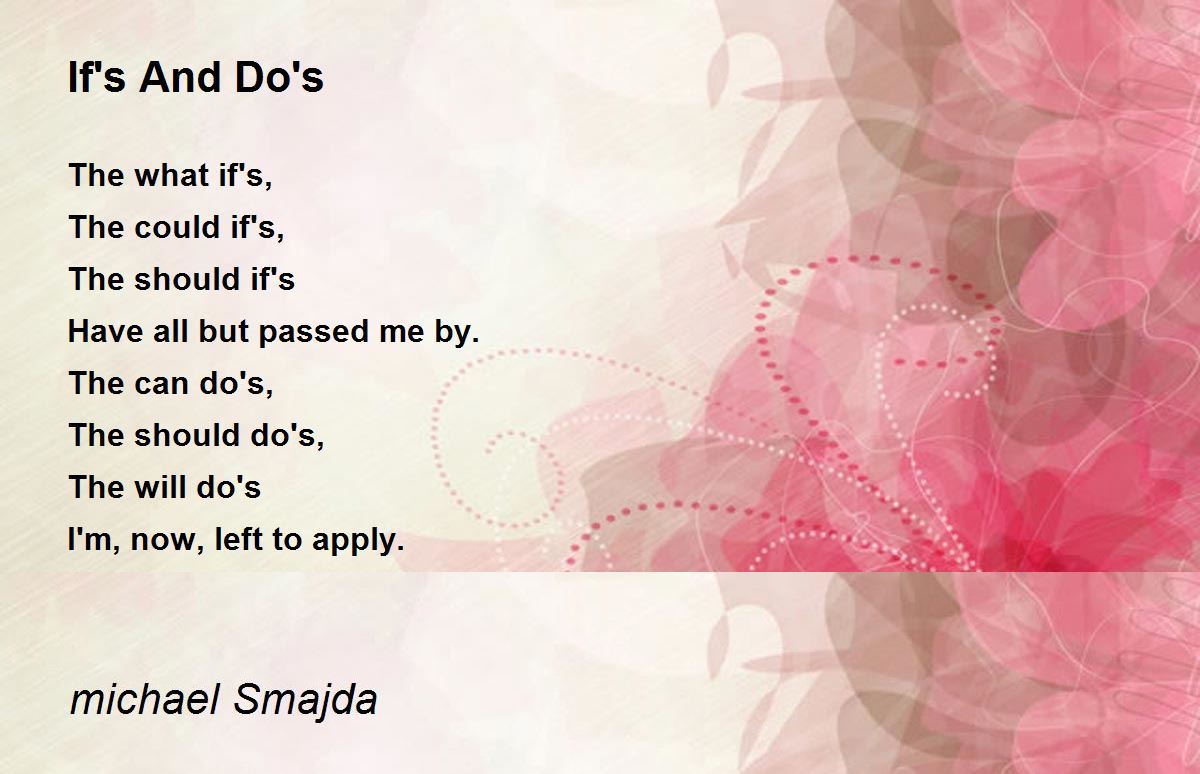 If's And Do's

The what if's,
The could if's,
The should if's
Have all but passed me by.
The can do's,
The should do's,
The will do's
I'm, now, left to apply.

michael Smajda